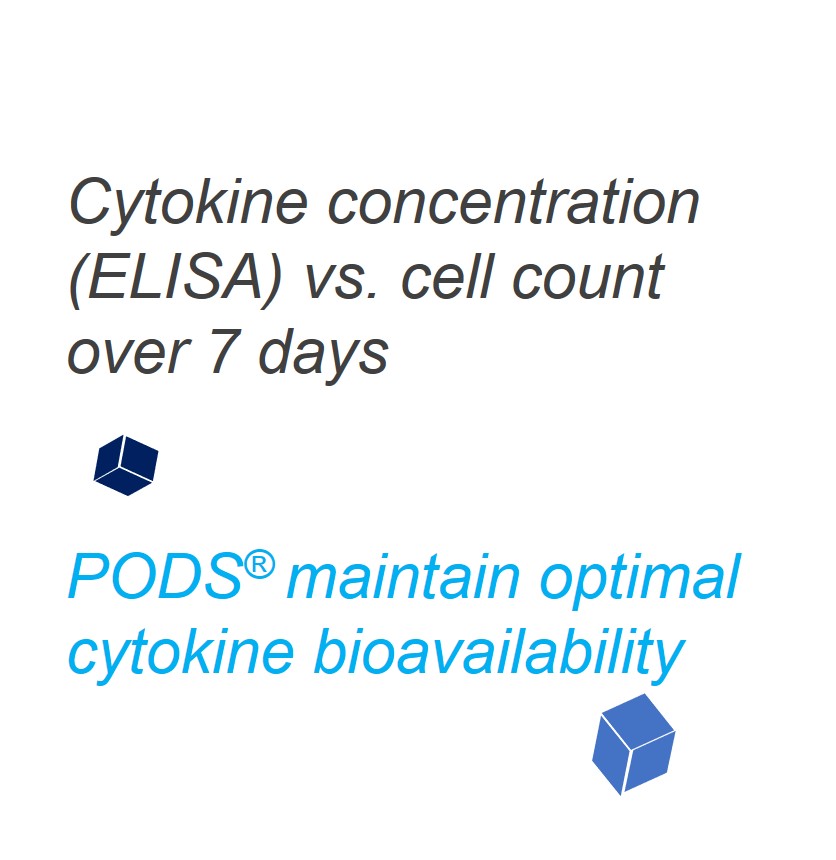 Cytokine concentration (ELISA) vs. cell count over 7 days

PODS® maintain optimal cytokine bioavailability